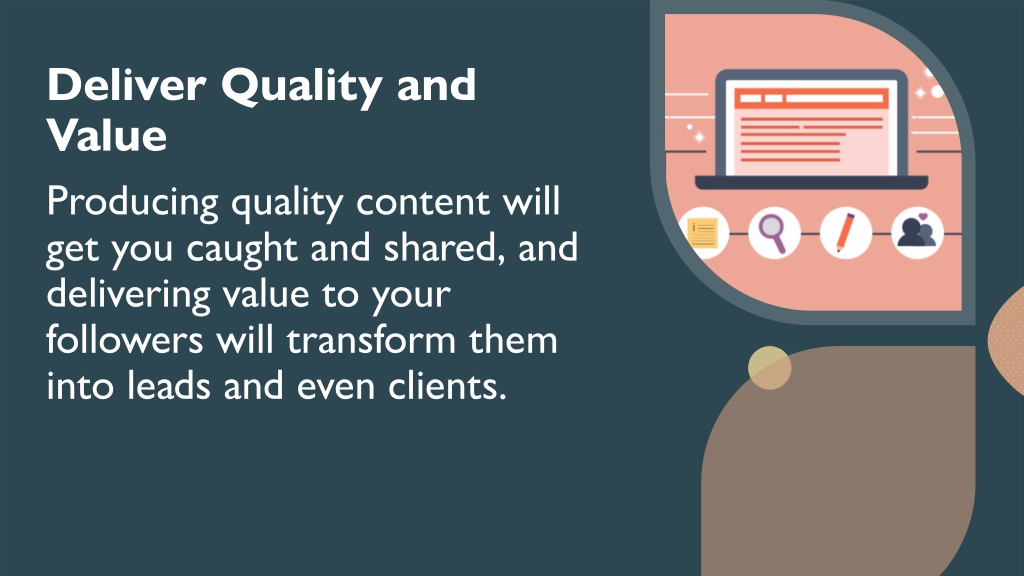 Deliver Quality and Value

Producing quality content will get you caught and shared, and delivering value to your followers will transform them into leads and even clients.